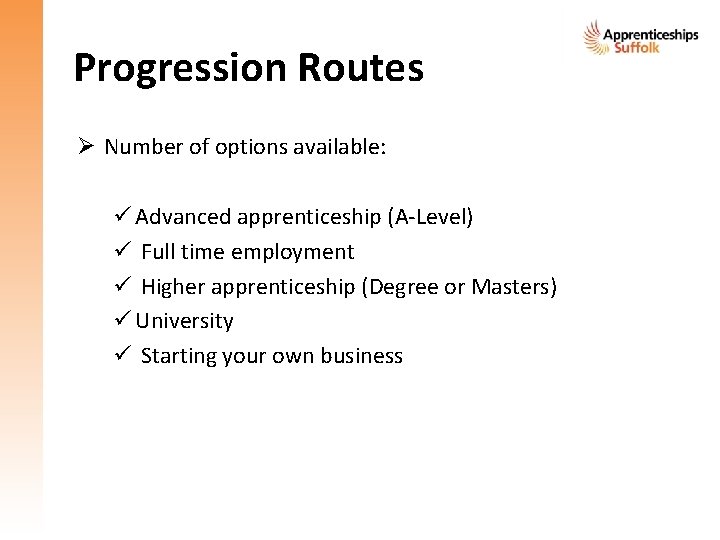 Apprenticeships
Suffolk

Progression Routes

➢ Number of options available:

✓ Advanced apprenticeship (A-Level)
✓ Full time employment
✓ Higher apprenticeship (Degree or Masters)
✓ University
✓ Starting your own business